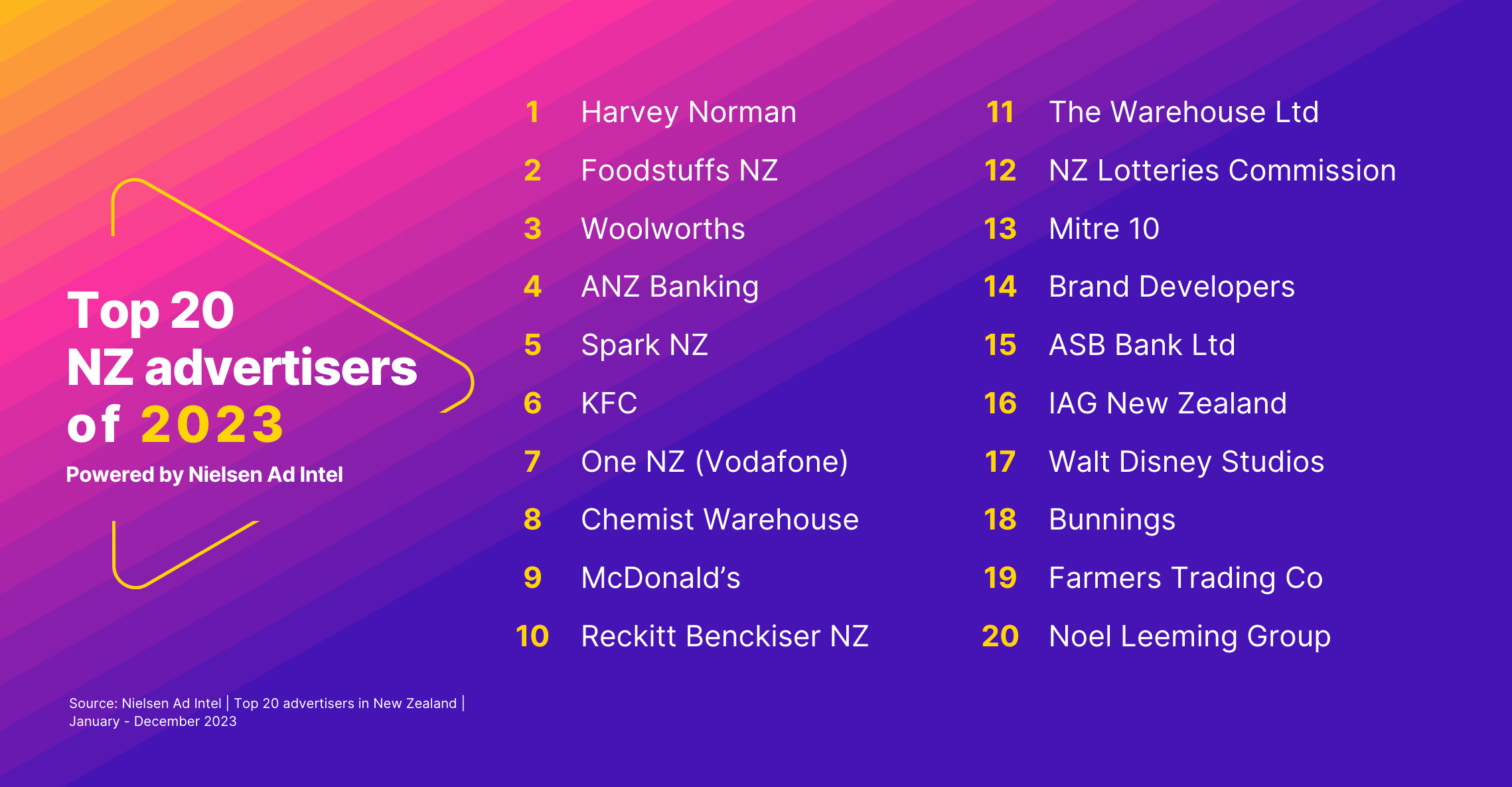 Top 20
NZ advertisers
of 2023
Powered by Nielsen Ad Intel

1 Harvey Norman
2 Foodstuffs NZ
3 Woolworths
4 ANZ Banking
5 Spark NZ
6 KFC
7 One NZ (Vodafone)
8 Chemist Warehouse
9 McDonald's
10 Reckitt Benckiser NZ

11 The Warehouse Ltd
12 NZ Lotteries Commission
13 Mitre 10
14 Brand Developers
15 ASB Bank Ltd
16 IAG New Zealand
17 Walt Disney Studios
18 Bunnings
19 Farmers Trading Co
20 Noel Leeming Group

Source: Nielsen Ad Intel | Top 20 advertisers in New Zealand | January - December 2023